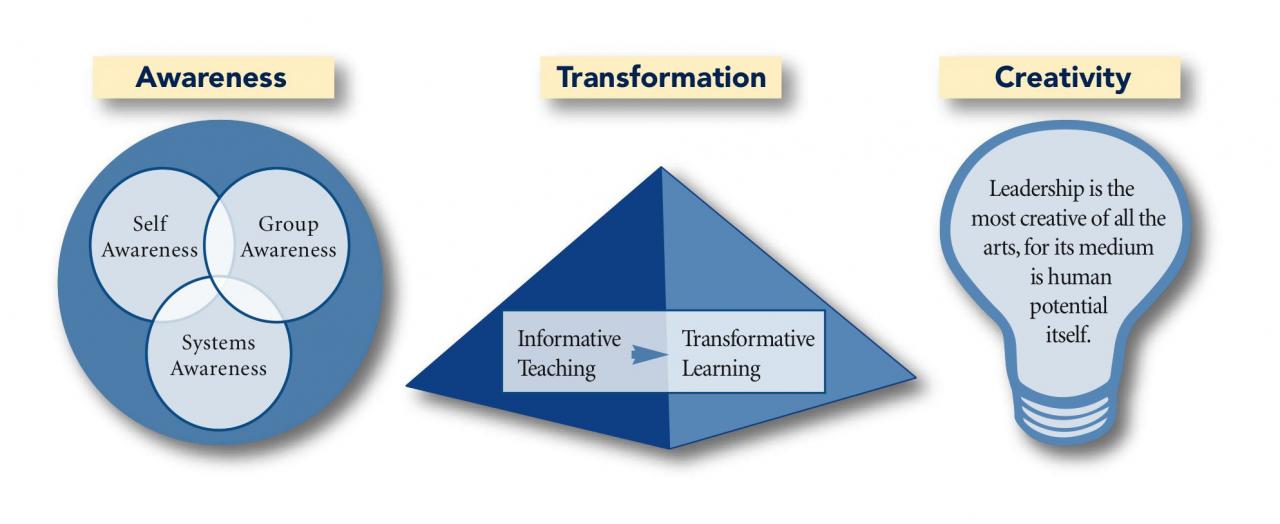 Awareness

Self Awareness

Group Awareness

Systems Awareness

Transformation

Informative Teaching

Transformative Learning

Creativity

Leadership is the most creative of all the arts, for its medium is human potential itself.